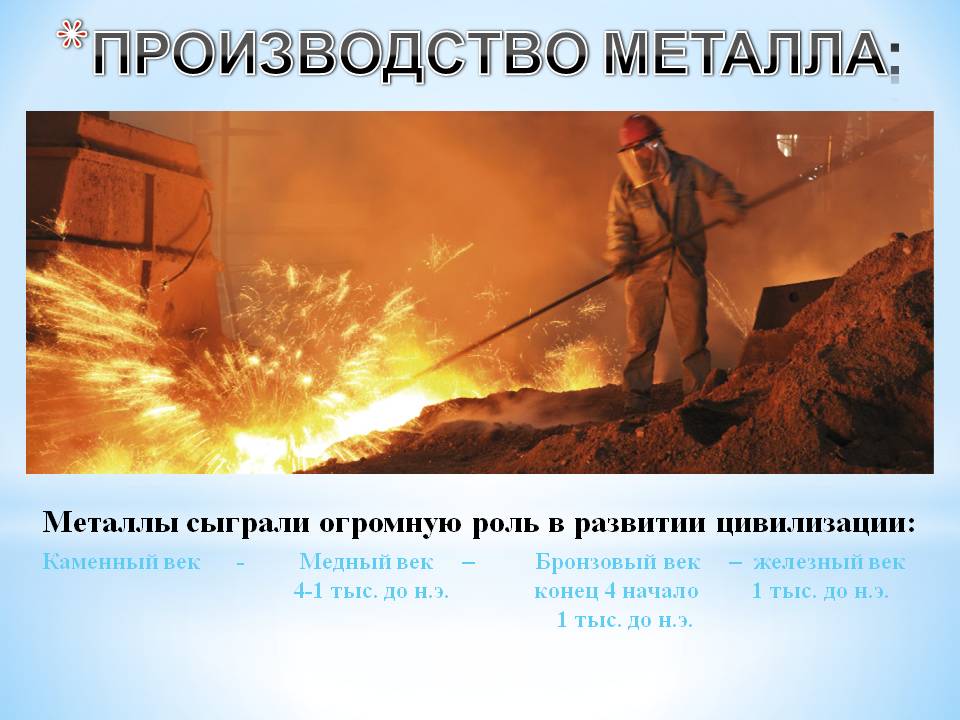 *ПРОИЗВОДСТВО МЕТАЛЛА:

Металлы сыграли огромную роль в развитии цивилизации:

Каменный век - Медный век – Бронзовый век – железный век
4-1 тыс. до н.э. конец 4 начало 1 тыс. до н.э. 1 тыс. до н.э.